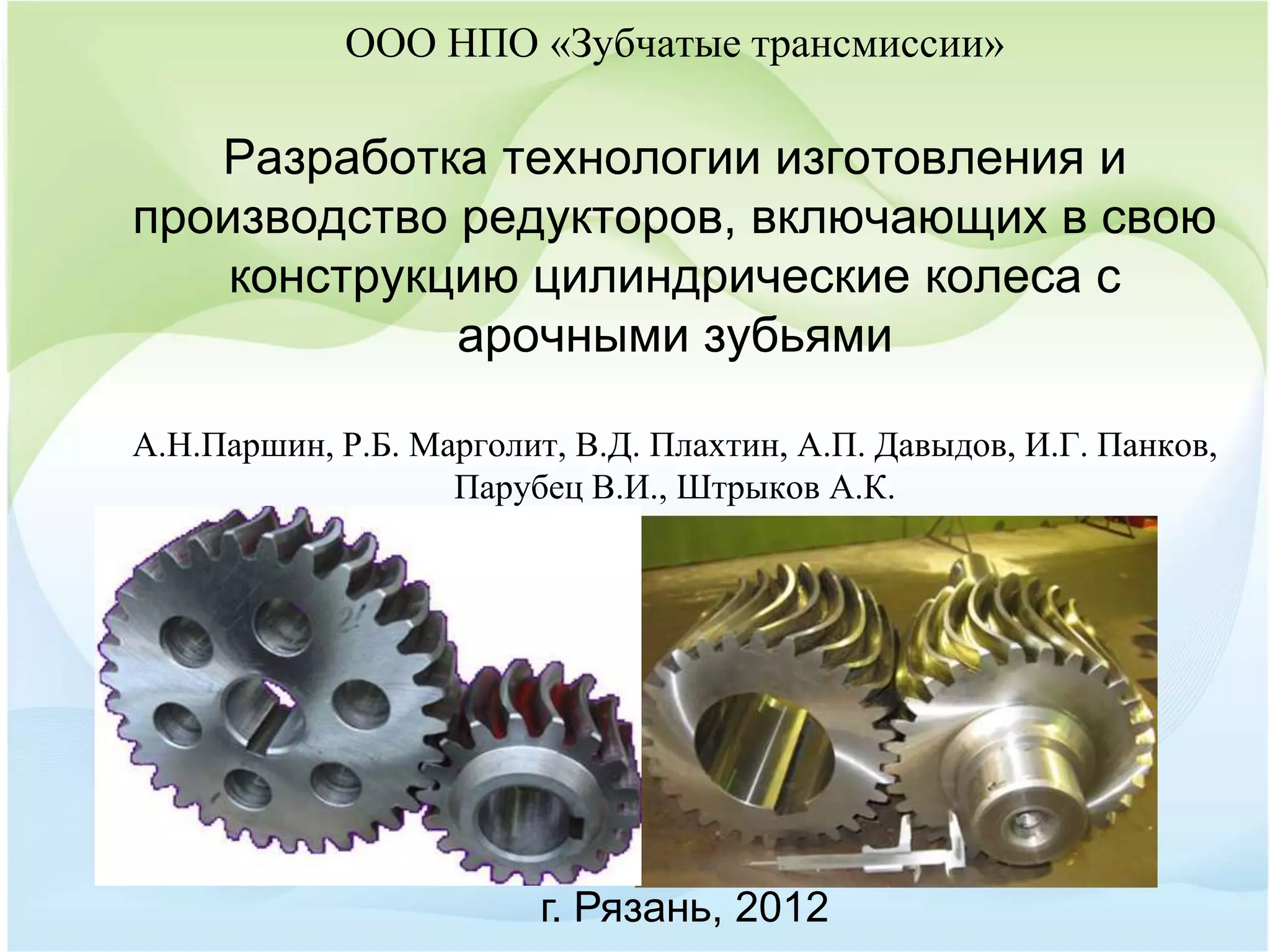 ООО НПО «Зубчатые трансмиссии»

Разработка технологии изготовления и производство редукторов, включающих в свою конструкцию цилиндрические колеса с арочными зубьями

А.Н.Паршин, Р.Б. Марголит, В.Д. Плахтин, А.П. Давыдов, И.Г. Панков, Парубец В.И., Штрыков А.К.

г. Рязань, 2012